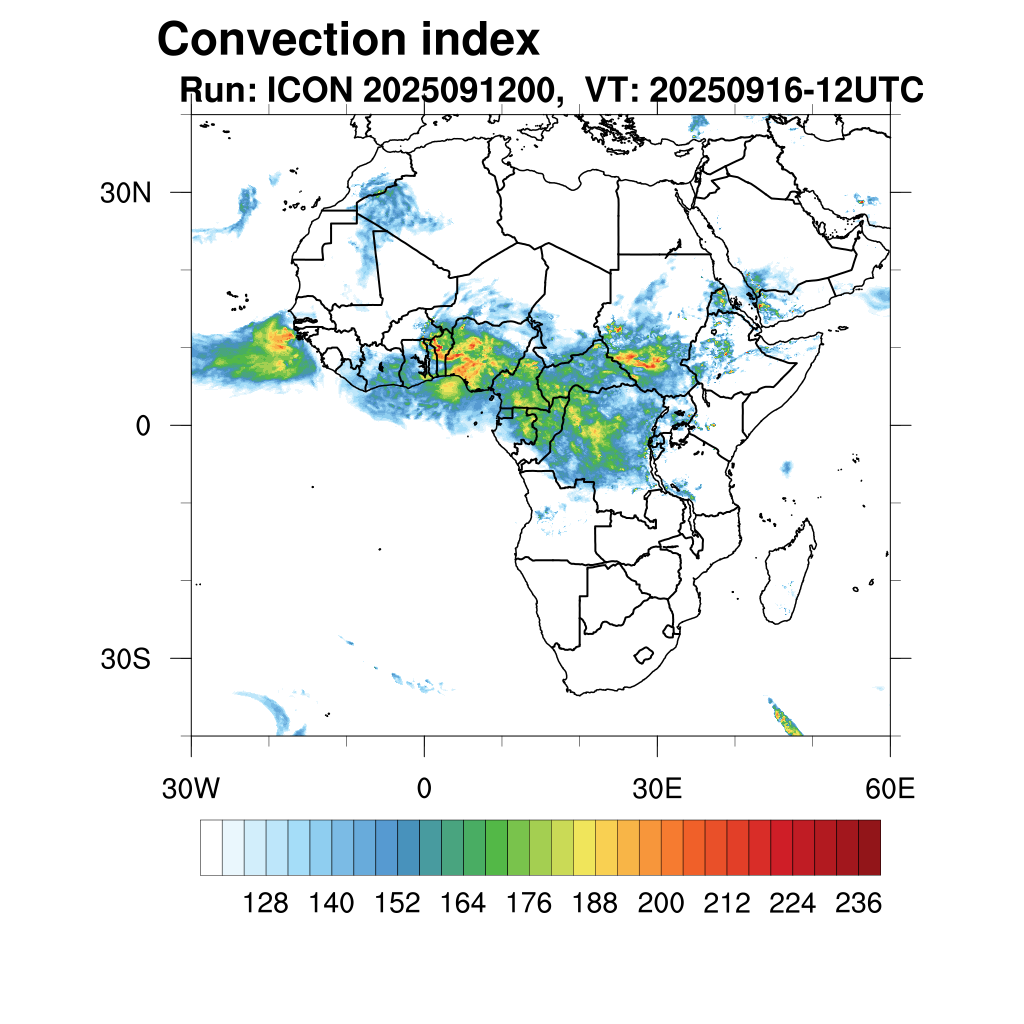 Convection index
Run: ICON 2025091200, VT: 20250916-12UTC

30N
0
30S

30W
0
30E
60E

128 140 152 164 176 188 200 212 224 236